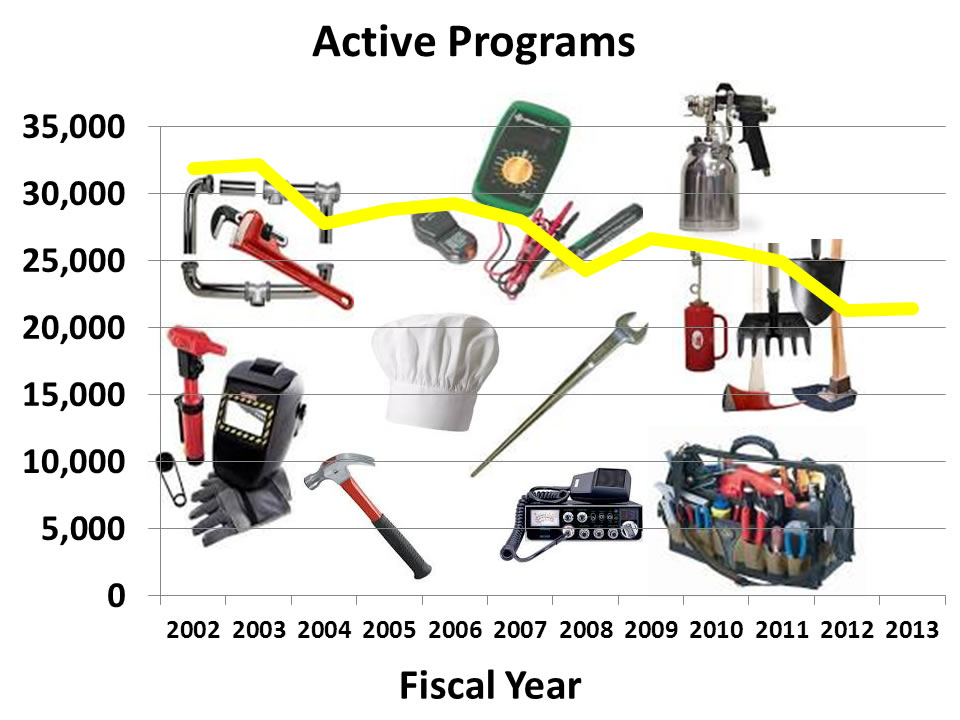 Active Programs

35,000
30,000
25,000
20,000
15,000
10,000
5,000
0

2002 2003 2004 2005 2006 2007 2008 2009 2010 2011 2012 2013

Fiscal Year